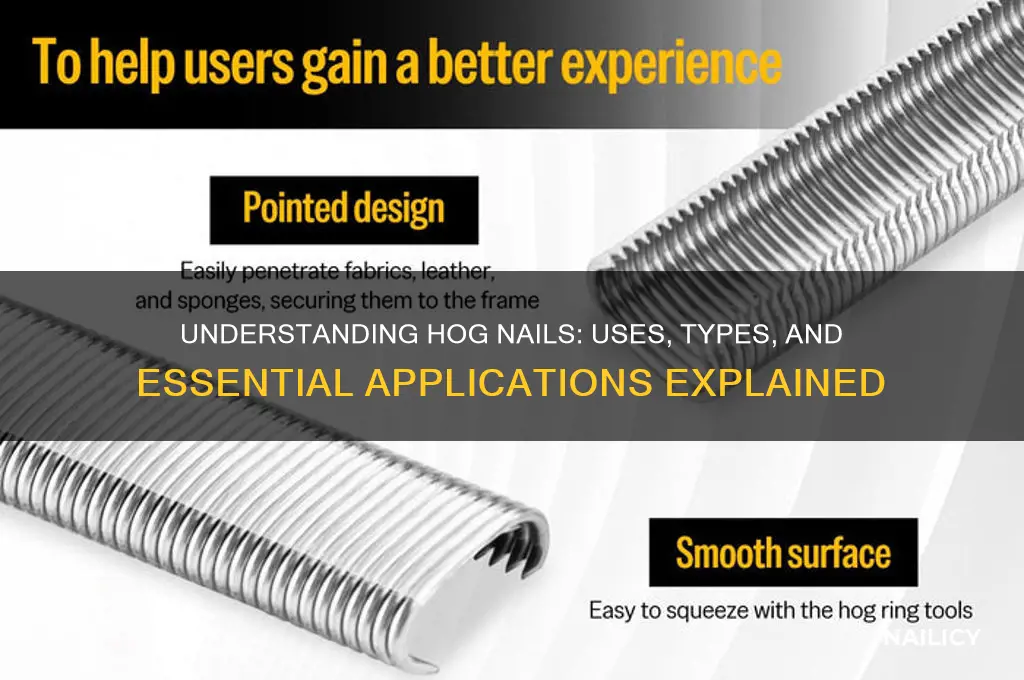 To help users gain a better experience

Pointed design

Easily penetrate fabrics, leather, and sponges, securing them to the frame

UNDERSTANDING HOG NAILS: USES, TYPES, AND ESSENTIAL APPLICATIONS EXPLAINED

Smooth surface

Easy to squeeze with the hog ring tools

NAILICY